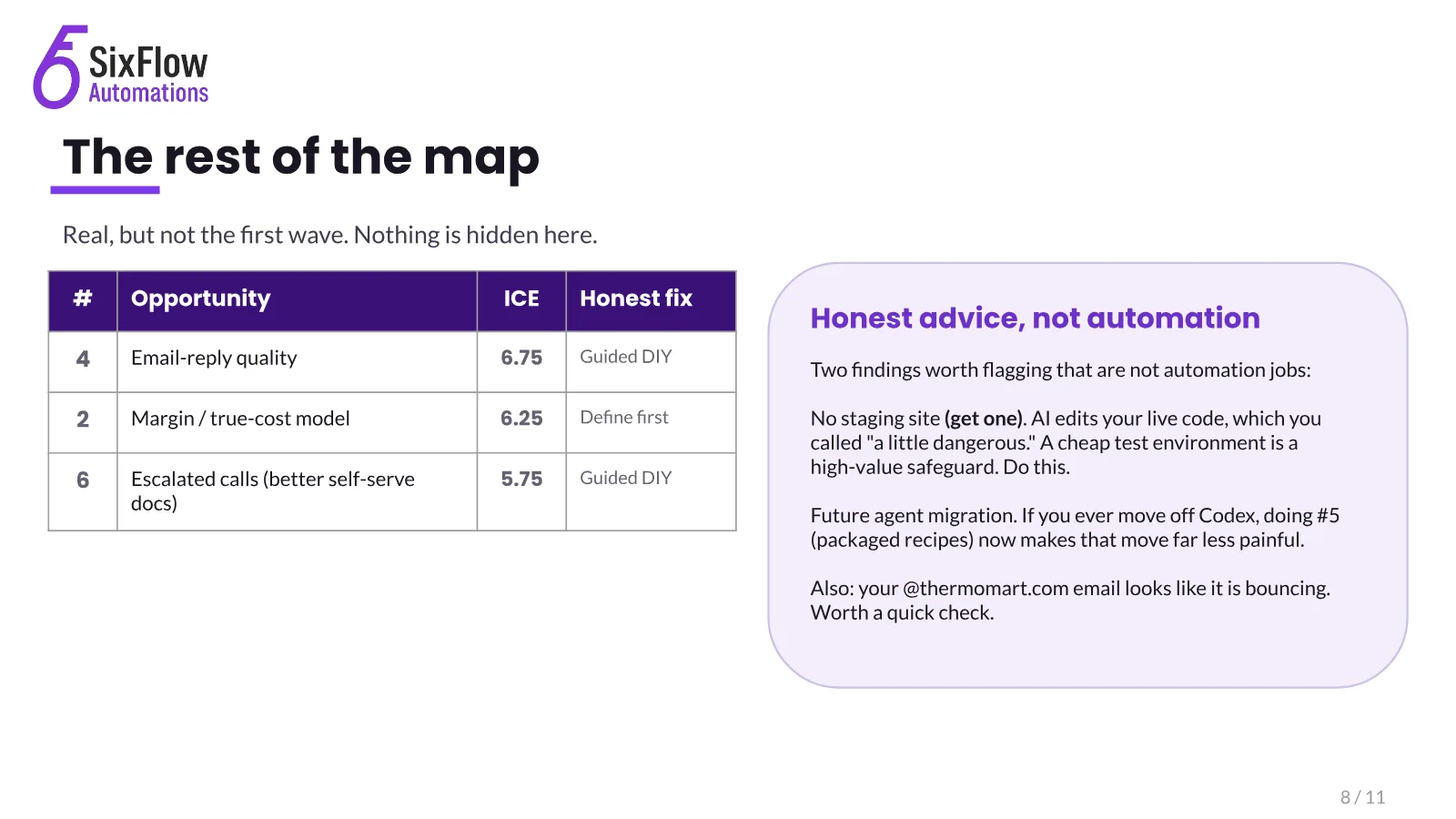 SixFlow
Automations

The rest of the map

Real, but not the first wave. Nothing is hidden here.

| # | Opportunity | ICE | Honest fix |
|---|---|---|---|
| 4 | Email-reply quality | 6.75 | Guided DIY |
| 2 | Margin / true-cost model | 6.25 | Define first |
| 6 | Escalated calls (better self-serve docs) | 5.75 | Guided DIY |

Honest advice, not automation

Two findings worth flagging that are not automation jobs:

No staging site (get one). AI edits your live code, which you called "a little dangerous." A cheap test environment is a high-value safeguard. Do this.

Future agent migration. If you ever move off Codex, doing #5 (packaged recipes) now makes that move far less painful.

Also: your @thermomart.com email looks like it is bouncing. Worth a quick check.

8 / 11